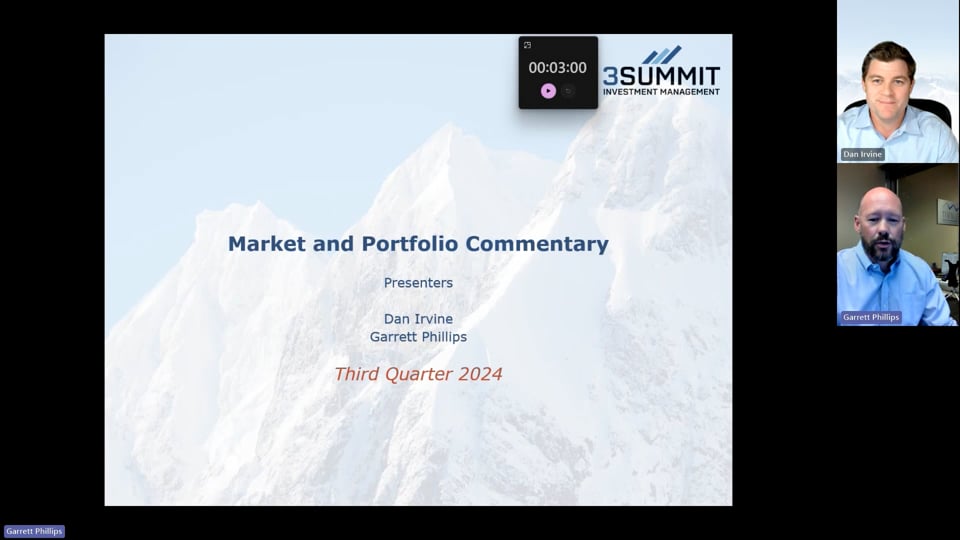 00:03:00

3SUMMIT
INVESTMENT MANAGEMENT

Market and Portfolio Commentary

Presenters

Dan Irvine
Garrett Phillips

Third Quarter 2024

Dan Irvine

Garrett Phillips

Garrett Phillips